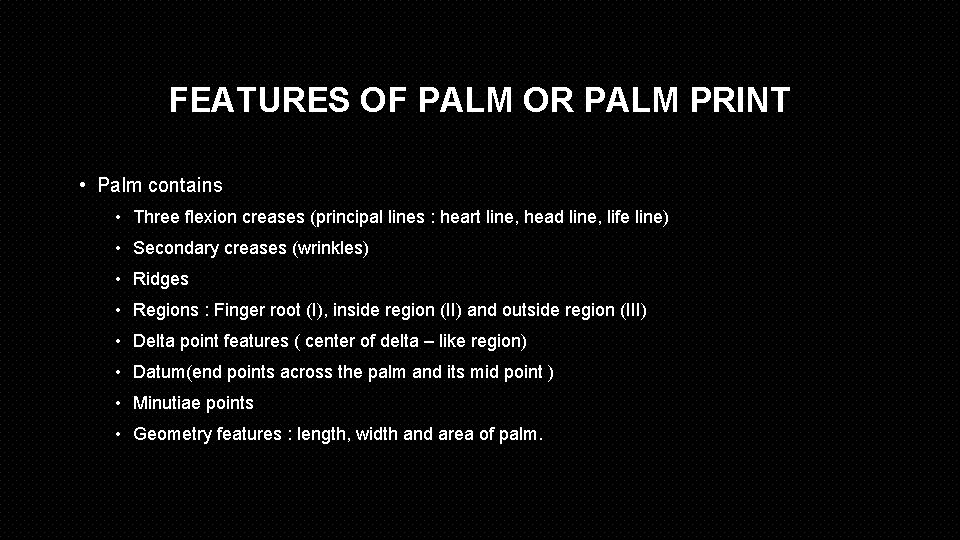 FEATURES OF PALM OR PALM PRINT

• Palm contains
  • Three flexion creases (principal lines : heart line, head line, life line)
  • Secondary creases (wrinkles)
  • Ridges
  • Regions : Finger root (I), inside region (II) and outside region (III)
  • Delta point features ( center of delta – like region)
  • Datum(end points across the palm and its mid point )
  • Minutiae points
  • Geometry features : length, width and area of palm.